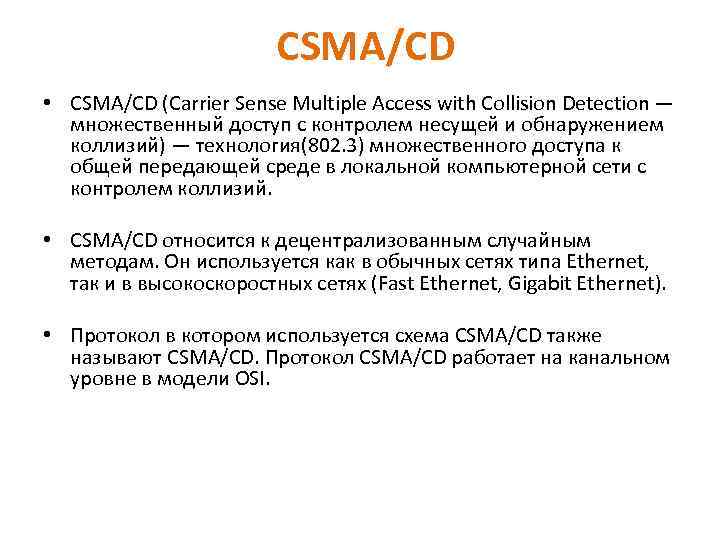 CSMA/CD

• CSMA/CD (Carrier Sense Multiple Access with Collision Detection — множественный доступ с контролем несущей и обнаружением коллизий) — технология(802.3) множественного доступа к общей передающей среде в локальной компьютерной сети с контролем коллизий.

• CSMA/CD относится к децентрализованным случайным методам. Он используется как в обычных сетях типа Ethernet, так и в высокоскоростных сетях (Fast Ethernet, Gigabit Ethernet).

• Протокол в котором используется схема CSMA/CD также называют CSMA/CD. Протокол CSMA/CD работает на канальном уровне в модели OSI.